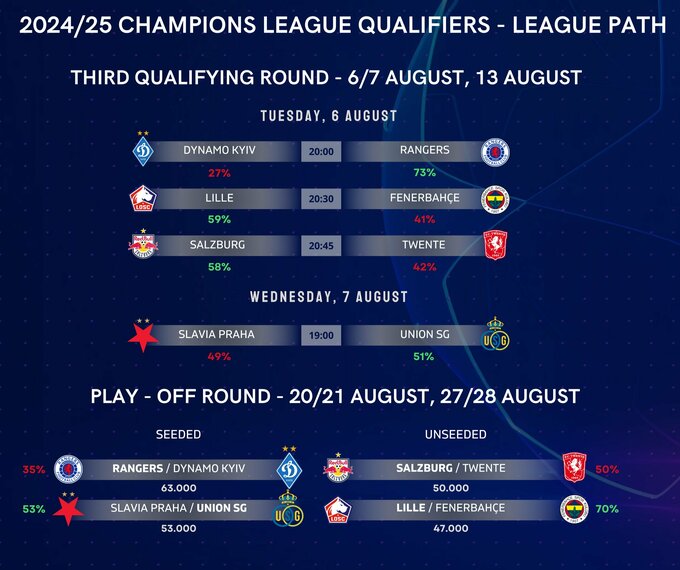 2024/25 CHAMPIONS LEAGUE QUALIFIERS - LEAGUE PATH

THIRD QUALIFYING ROUND - 6/7 AUGUST, 13 AUGUST

TUESDAY, 6 AUGUST

DYNAMO KYIV 20:00 RANGERS
27% 73%

LILLE 20:30 FENERBAHÇE
59% 41%

SALZBURG 20:45 TWENTE
58% 42%

WEDNESDAY, 7 AUGUST

SLAVIA PRAHA 19:00 UNION SG
49% 51%

PLAY - OFF ROUND - 20/21 AUGUST, 27/28 AUGUST

SEEDED

35% RANGERS / DYNAMO KYIV
63.000

53% SLAVIA PRAHA / UNION SG
53.000

UNSEEDED

SALZBURG / TWENTE 50%
50.000

LILLE / FENERBAHÇE 70%
47.000